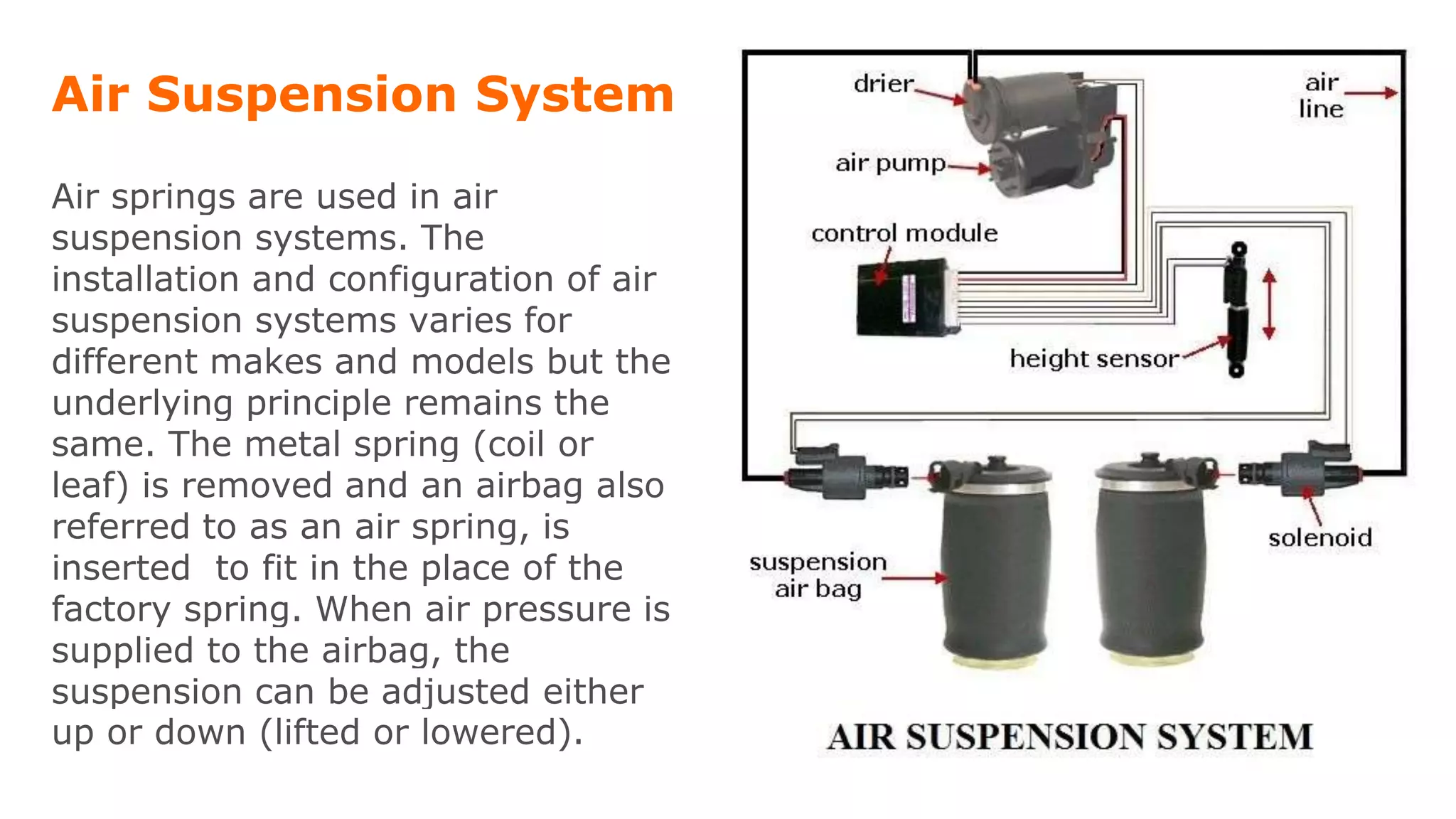 Air Suspension System

Air springs are used in air suspension systems. The installation and configuration of air suspension systems varies for different makes and models but the underlying principle remains the same. The metal spring (coil or leaf) is removed and an airbag also referred to as an air spring, is inserted  to fit in the place of the factory spring. When air pressure is supplied to the airbag, the suspension can be adjusted either up or down (lifted or lowered).

drier

air line

air pump

control module

height sensor

solenoid

suspension air bag

AIR SUSPENSION SYSTEM